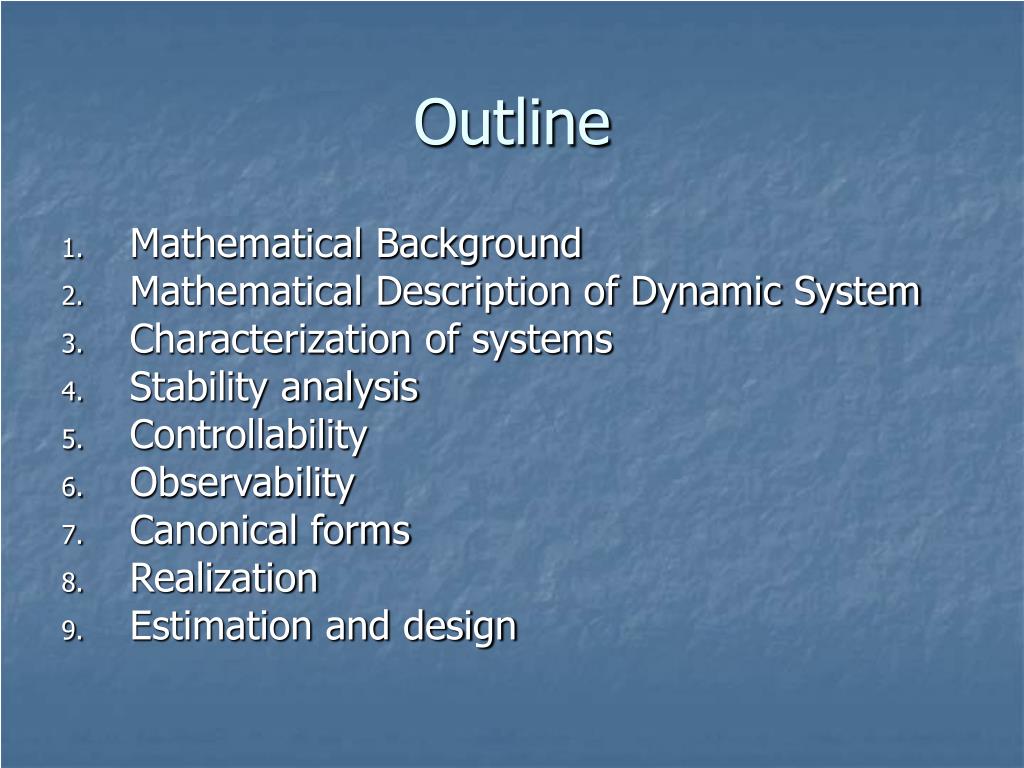 Outline

1. Mathematical Background
2. Mathematical Description of Dynamic System
3. Characterization of systems
4. Stability analysis
5. Controllability
6. Observability
7. Canonical forms
8. Realization
9. Estimation and design